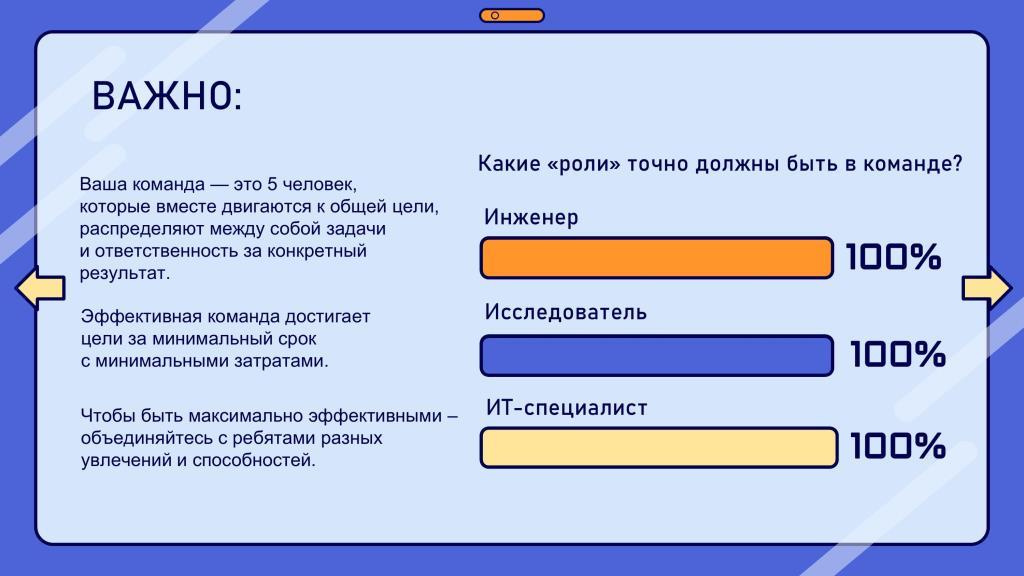 ВАЖНО:

Ваша команда — это 5 человек, которые вместе двигаются к общей цели, распределяют между собой задачи и ответственность за конкретный результат.

Эффективная команда достигает цели за минимальный срок с минимальными затратами.

Чтобы быть максимально эффективными – объединяйтесь с ребятами разных увлечений и способностей.

Какие «роли» точно должны быть в команде?

Инженер
100%

Исследователь
100%

ИТ-специалист
100%